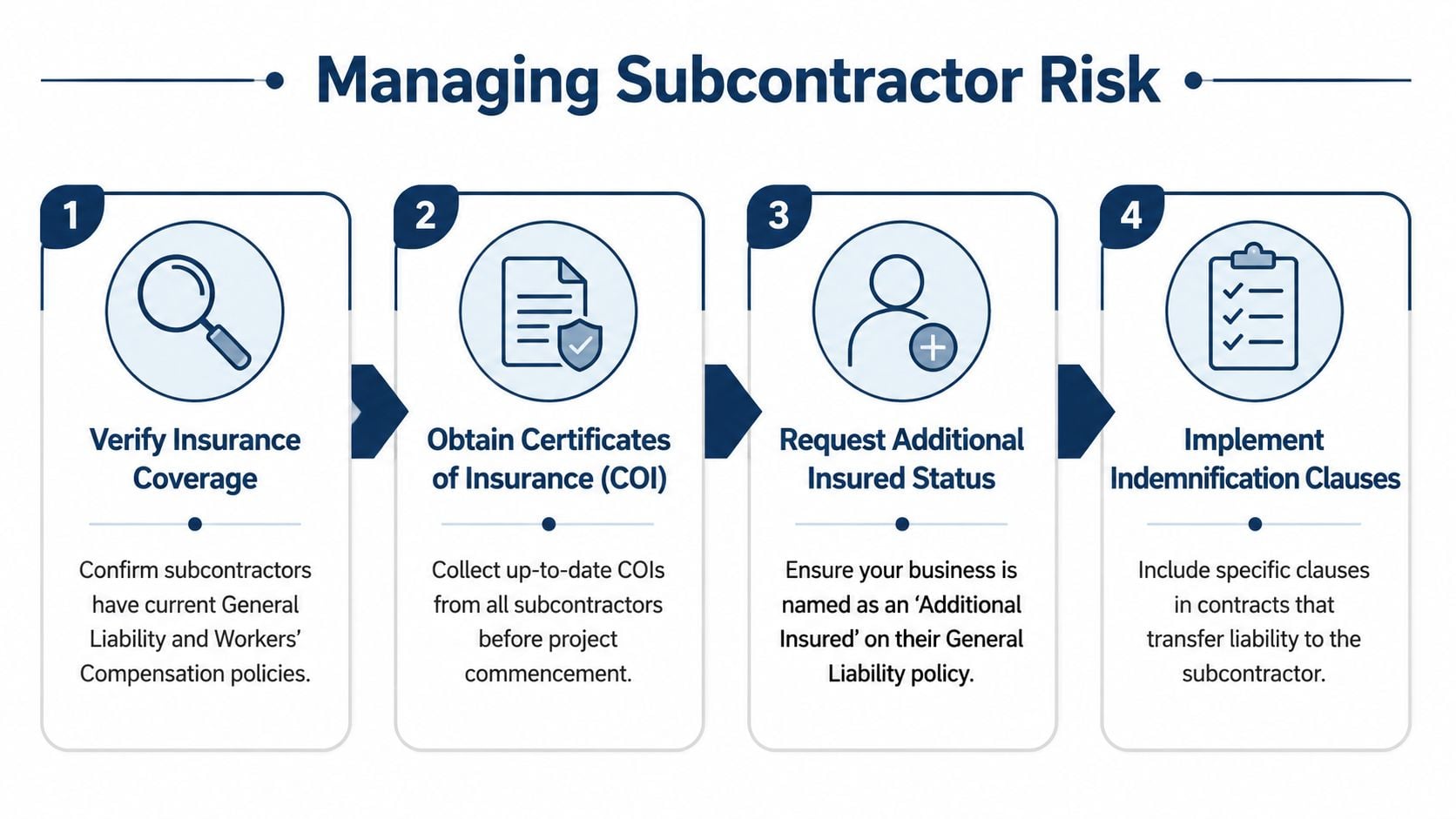 Managing Subcontractor Risk

1

Verify Insurance Coverage

Confirm subcontractors have current General Liability and Workers' Compensation policies.

2

Obtain Certificates of Insurance (COI)

Collect up-to-date COIs from all subcontractors before project commencement.

3

Request Additional Insured Status

Ensure your business is named as an 'Additional Insured' on their General Liability policy.

4

Implement Indemnification Clauses

Include specific clauses in contracts that transfer liability to the subcontractor.